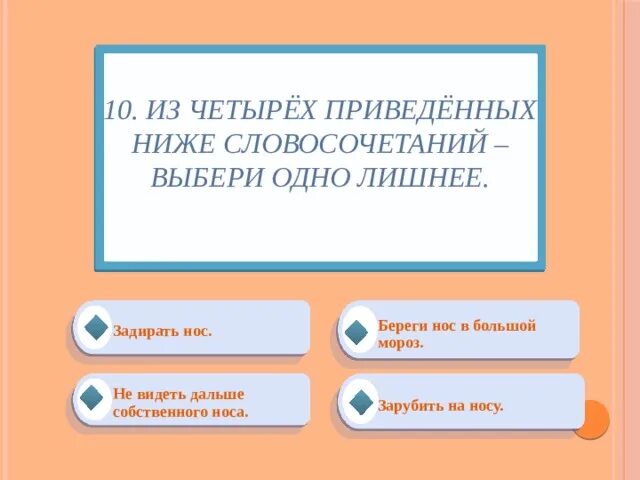 10. ИЗ ЧЕТЫРЁХ ПРИВЕДЁННЫХ НИЖЕ СЛОВОСОЧЕТАНИЙ – ВЫБЕРИ ОДНО ЛИШНЕЕ.

Задирать нос.

Береги нос в большой мороз.

Не видеть дальше собственного носа.

Зарубить на носу.